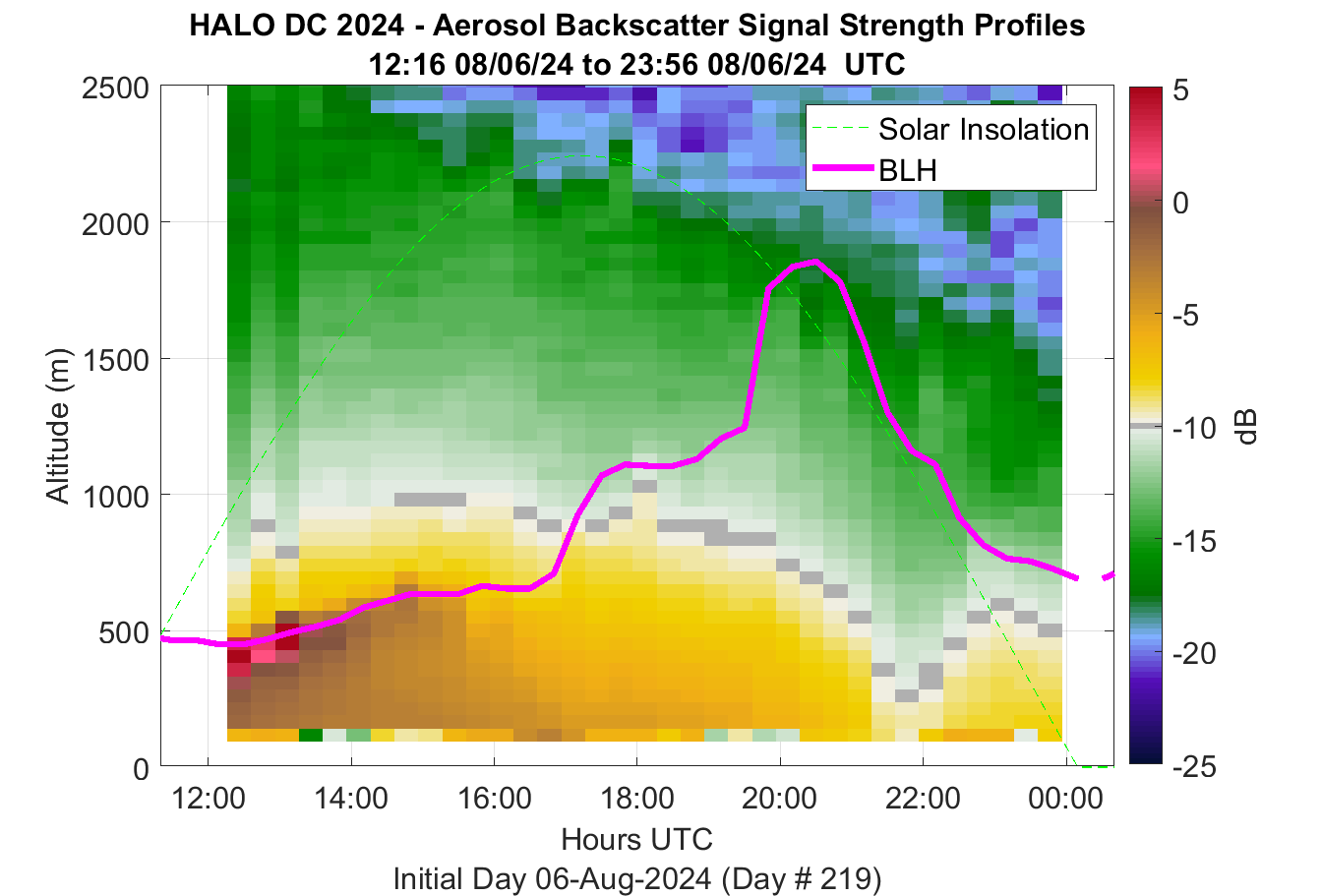 HALO DC 2024 - Aerosol Backscatter Signal Strength Profiles
12:16 08/06/24 to 23:56 08/06/24 UTC

Solar Insolation
BLH

Altitude (m)
2500
2000
1500
1000
500
0

12:00
14:00
16:00
18:00
20:00
22:00
00:00
Hours UTC
Initial Day 06-Aug-2024 (Day # 219)

5
0
-5
-10
-15
-20
-25
dB